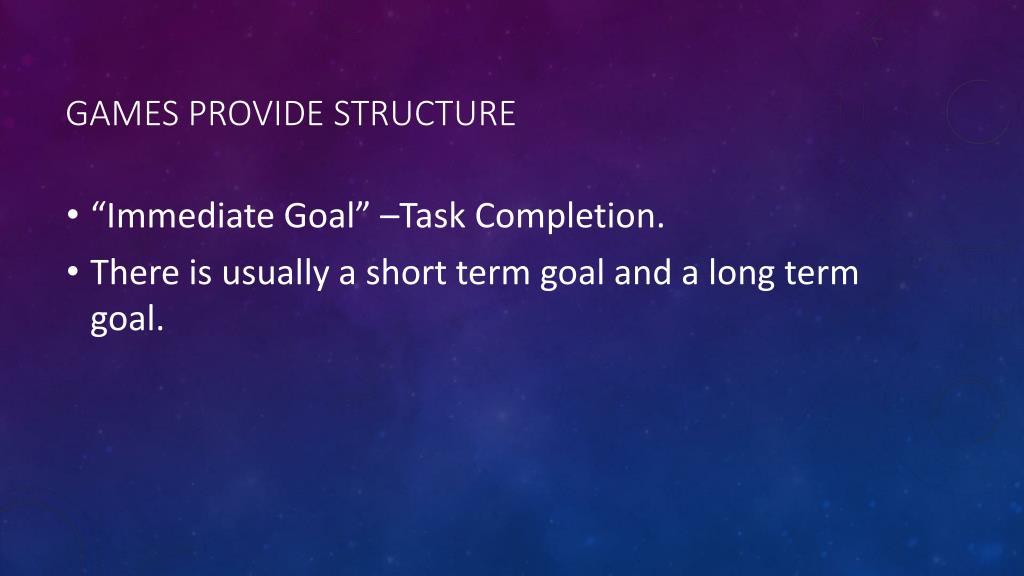 GAMES PROVIDE STRUCTURE

• “Immediate Goal” –Task Completion.
• There is usually a short term goal and a long term goal.